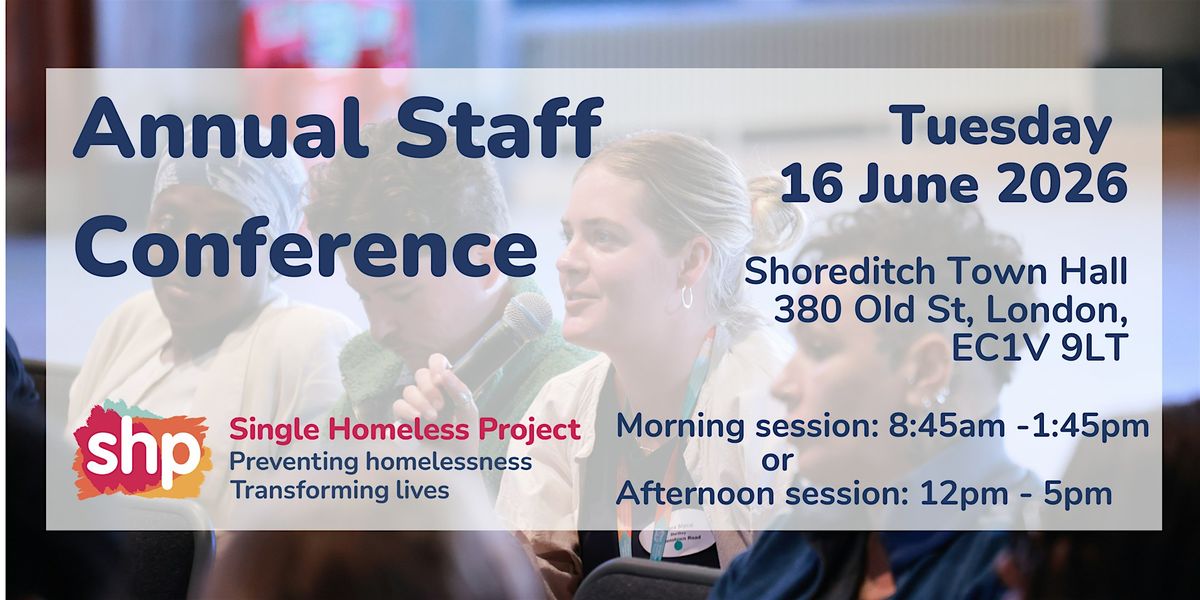 Annual Staff Conference

Tuesday
16 June 2026

Shoreditch Town Hall
380 Old St, London,
EC1V 9LT

shp

Single Homeless Project
Preventing homelessness
Transforming lives

Morning session: 8:45am -1:45pm
or
Afternoon session: 12pm - 5pm